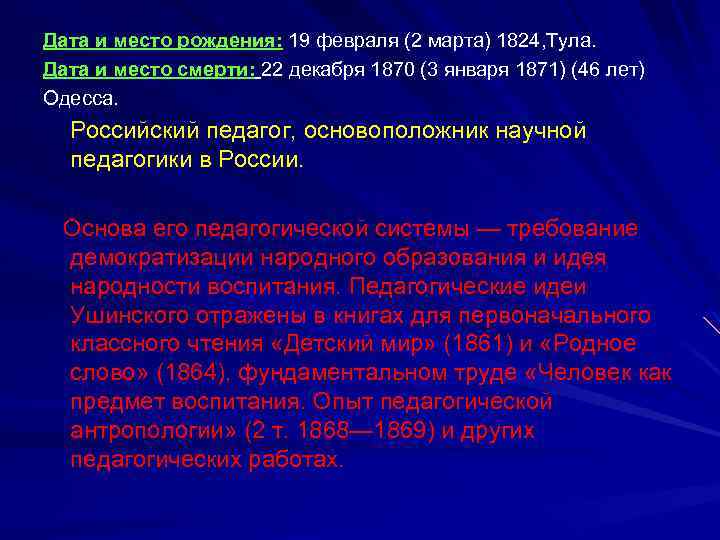 Дата и место рождения: 19 февраля (2 марта) 1824,Тула.
Дата и место смерти: 22 декабря 1870 (3 января 1871) (46 лет) Одесса.

Российский педагог, основоположник научной педагогики в России.

Основа его педагогической системы — требование демократизации народного образования и идея народности воспитания. Педагогические идеи Ушинского отражены в книгах для первоначального классного чтения «Детский мир» (1861) и «Родное слово» (1864), фундаментальном труде «Человек как предмет воспитания. Опыт педагогической антропологии» (2 т. 1868—1869) и других педагогических работах.